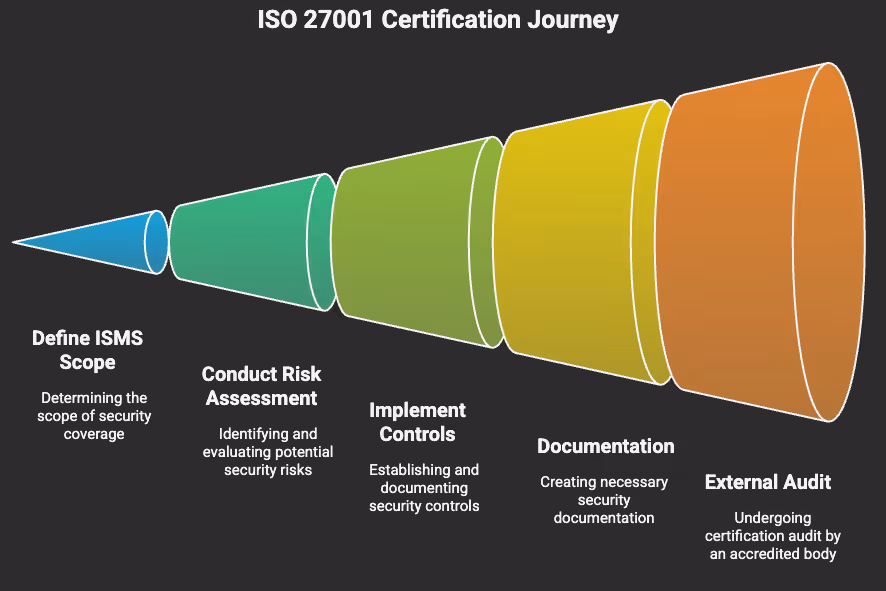 ISO 27001 Certification Journey

Define ISMS Scope

Determining the scope of security coverage

Conduct Risk Assessment

Identifying and evaluating potential security risks

Implement Controls

Establishing and documenting security controls

Documentation

Creating necessary security documentation

External Audit

Undergoing certification audit by an accredited body